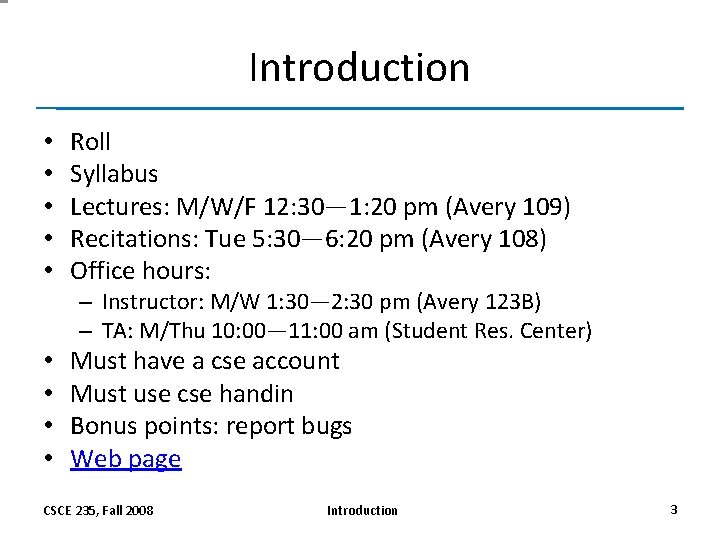 Introduction

• Roll
• Syllabus
• Lectures: M/W/F 12:30—1:20 pm (Avery 109)
• Recitations: Tue 5:30—6:20 pm (Avery 108)
• Office hours:
– Instructor: M/W 1:30—2:30 pm (Avery 123B)
– TA: M/Thu 10:00—11:00 am (Student Res. Center)
• Must have a cse account
• Must use cse handin
• Bonus points: report bugs
• Web page

CSCE 235, Fall 2008

Introduction

3